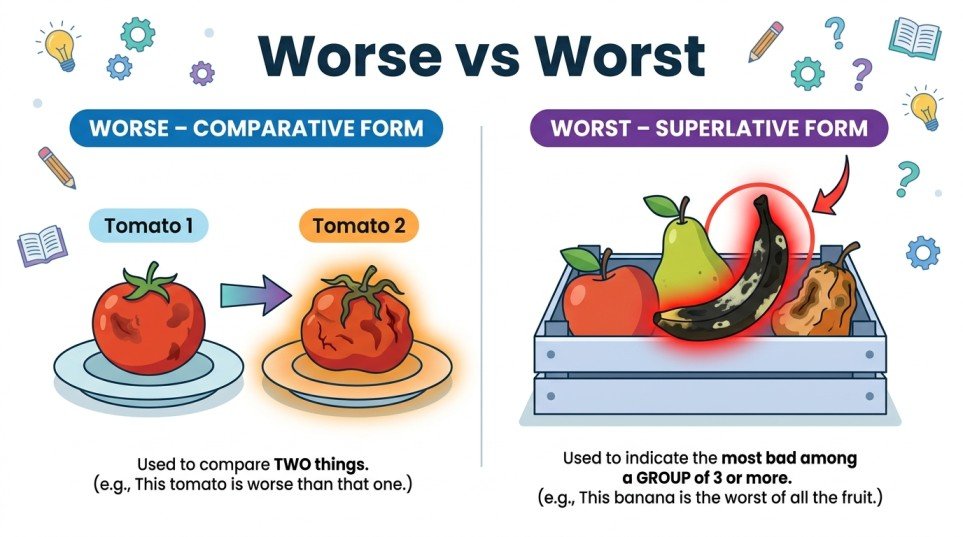 Worse vs Worst

WORSE – COMPARATIVE FORM

Tomato 1

Tomato 2

Used to compare TWO things.
(e.g., This tomato is worse than that one.)

WORST – SUPERLATIVE FORM

Used to indicate the most bad among a GROUP of 3 or more.
(e.g., This banana is the worst of all the fruit.)